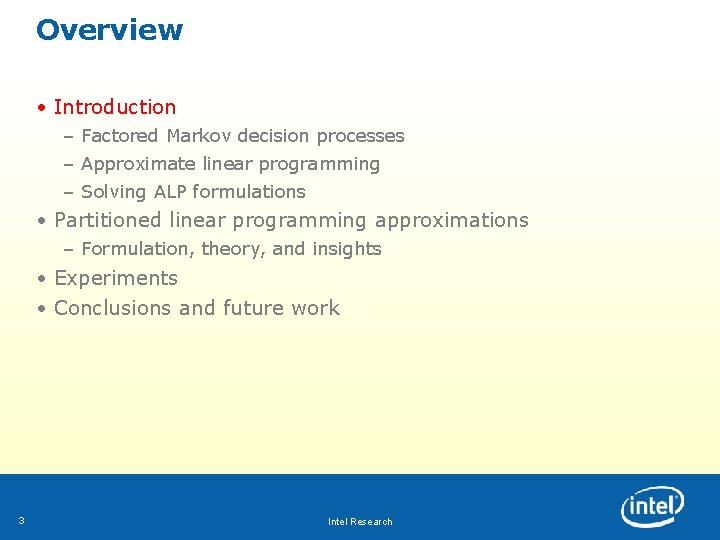 Overview

• Introduction
– Factored Markov decision processes
– Approximate linear programming
– Solving ALP formulations
• Partitioned linear programming approximations
– Formulation, theory, and insights
• Experiments
• Conclusions and future work

3

Intel Research

intel